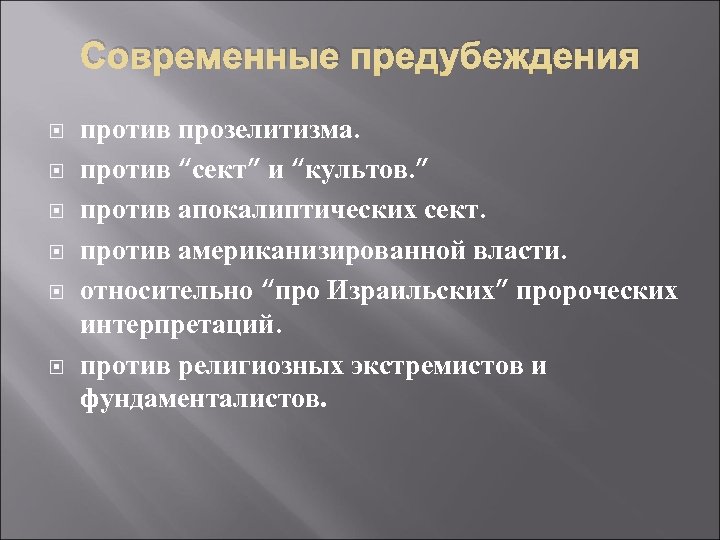 Современные предубеждения

против прозелитизма.

против “сект” и “культов.”

против апокалиптических сект.

против американизированной власти.

относительно “про Израильских” пророческих интерпретаций.

против религиозных экстремистов и фундаменталистов.